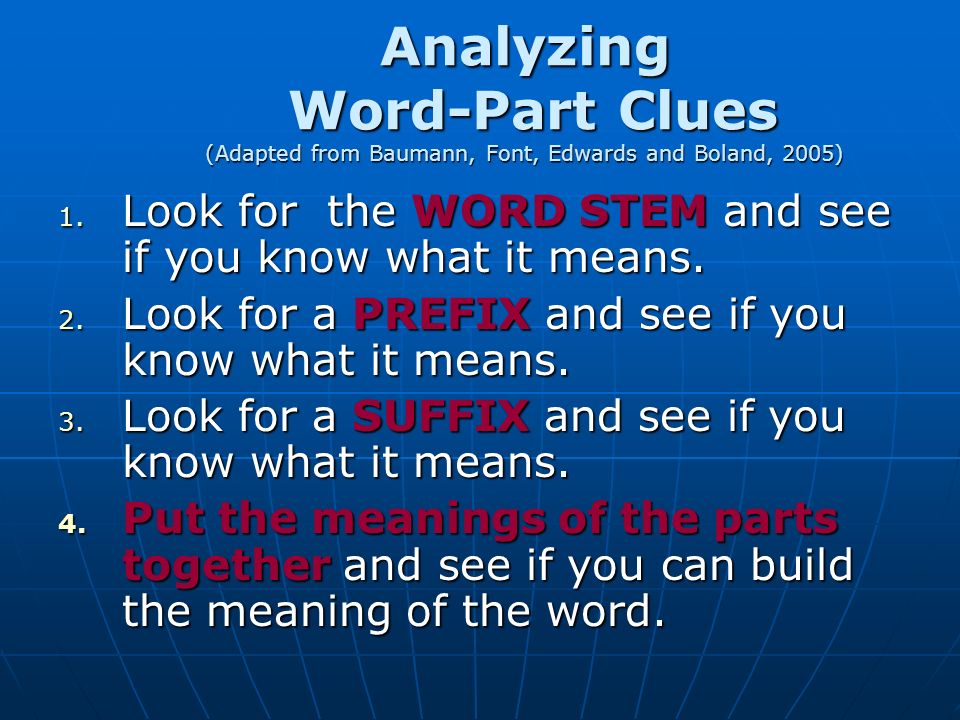 Analyzing
Word-Part Clues
(Adapted from Baumann, Font, Edwards and Boland, 2005)

1. Look for the WORD STEM and see if you know what it means.
2. Look for a PREFIX and see if you know what it means.
3. Look for a SUFFIX and see if you know what it means.
4. Put the meanings of the parts together and see if you can build the meaning of the word.